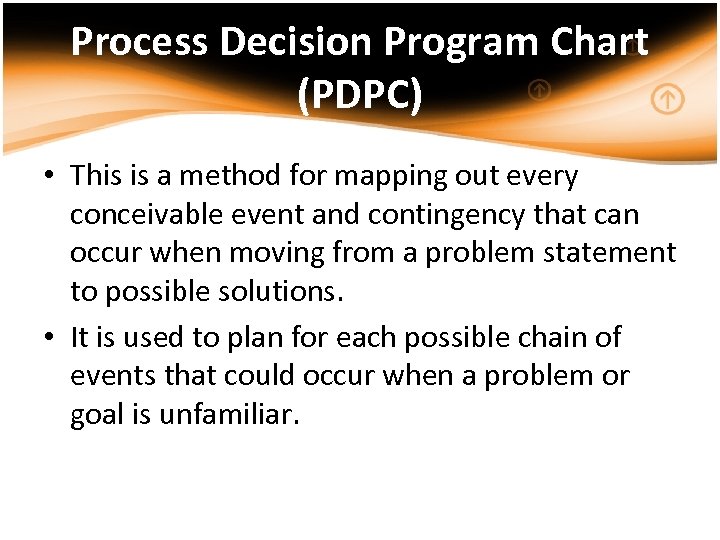 Process Decision Program Chart (PDPC)

• This is a method for mapping out every conceivable event and contingency that can occur when moving from a problem statement to possible solutions.

• It is used to plan for each possible chain of events that could occur when a problem or goal is unfamiliar.